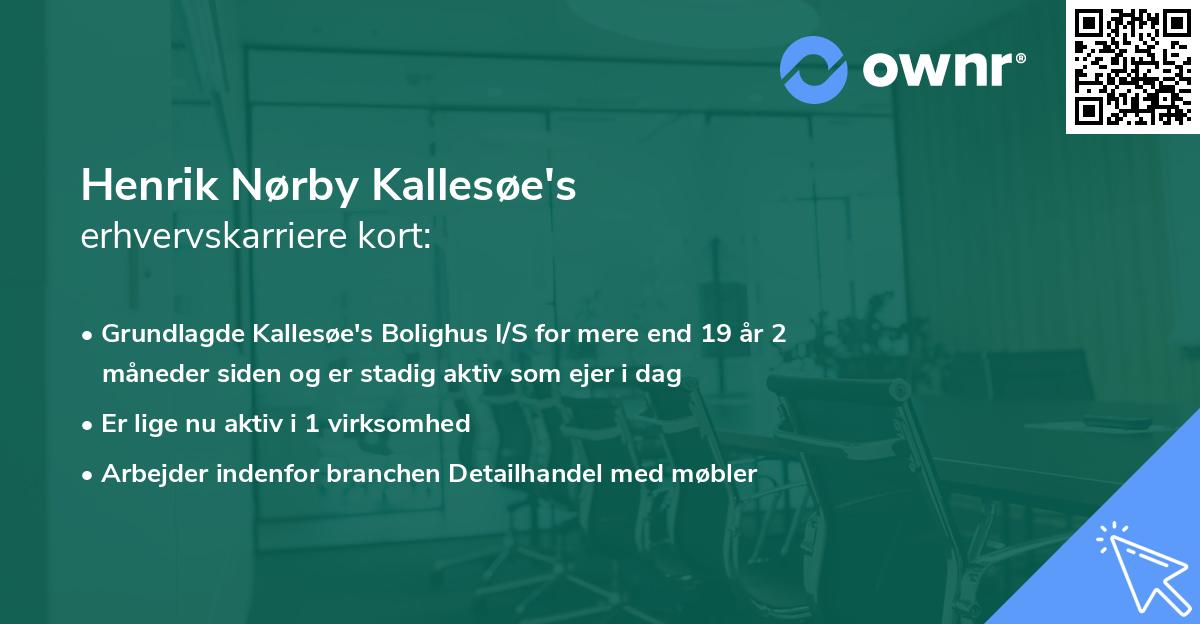 ownr®

Henrik Nørby Kallesøe's
erhvervskarriere kort:

• Grundlagde Kallesøe's Bolighus I/S for mere end 19 år 2 måneder siden og er stadig aktiv som ejer i dag
• Er lige nu aktiv i 1 virksomhed
• Arbejder indenfor branchen Detailhandel med møbler